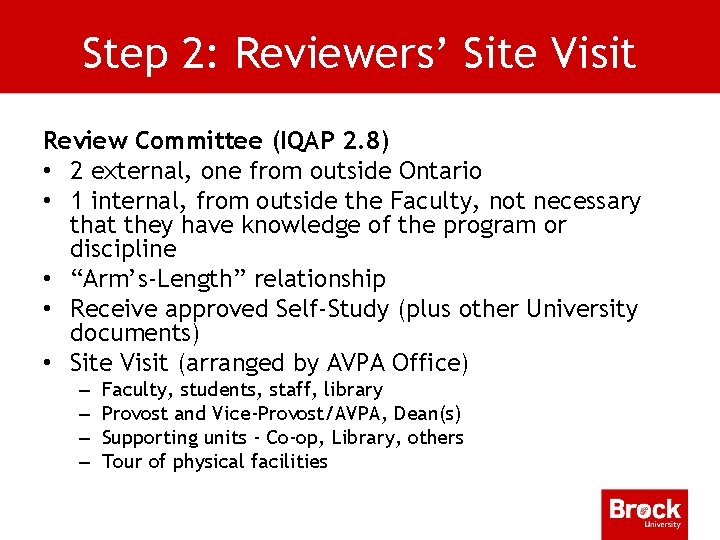 Step 2: Reviewers’ Site Visit

Review Committee (IQAP 2.8)

• 2 external, one from outside Ontario
• 1 internal, from outside the Faculty, not necessary that they have knowledge of the program or discipline
• “Arm’s-Length” relationship
• Receive approved Self-Study (plus other University documents)
• Site Visit (arranged by AVPA Office)
– Faculty, students, staff, library
– Provost and Vice-Provost/AVPA, Dean(s)
– Supporting units - Co-op, Library, others
– Tour of physical facilities

Brock University